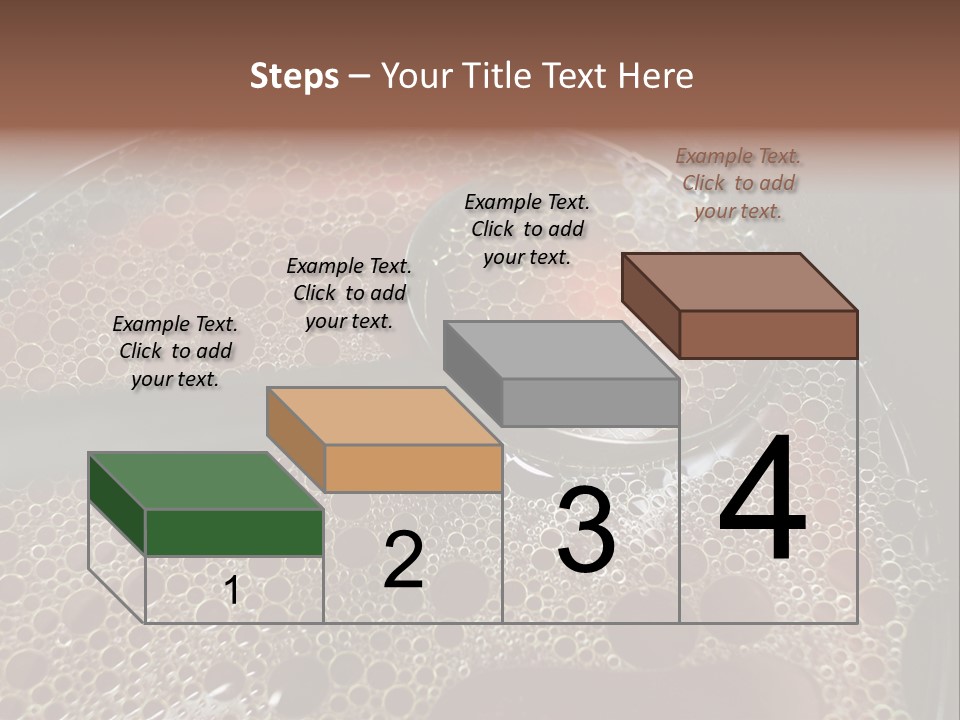 Steps – Your Title Text Here

Example Text. Click to add your text.

Example Text. Click to add your text.

Example Text. Click to add your text.

Example Text. Click to add your text.

1

2

3

4